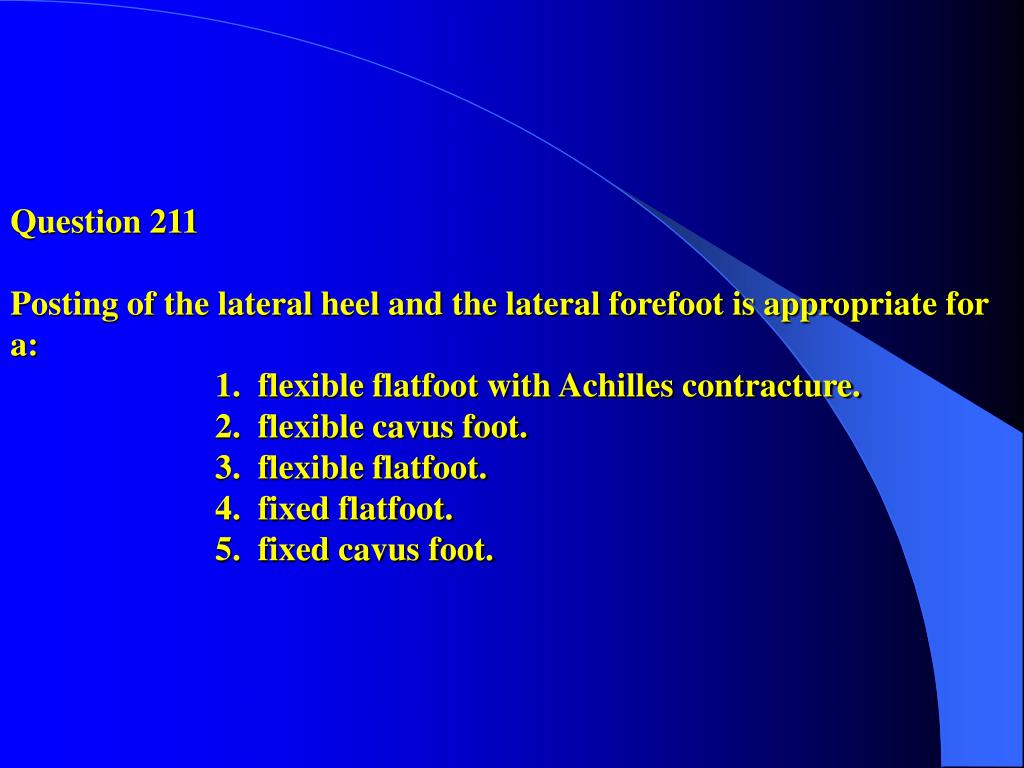 Question 211

Posting of the lateral heel and the lateral forefoot is appropriate for a:

1. flexible flatfoot with Achilles contracture.
2. flexible cavus foot.
3. flexible flatfoot.
4. fixed flatfoot.
5. fixed cavus foot.